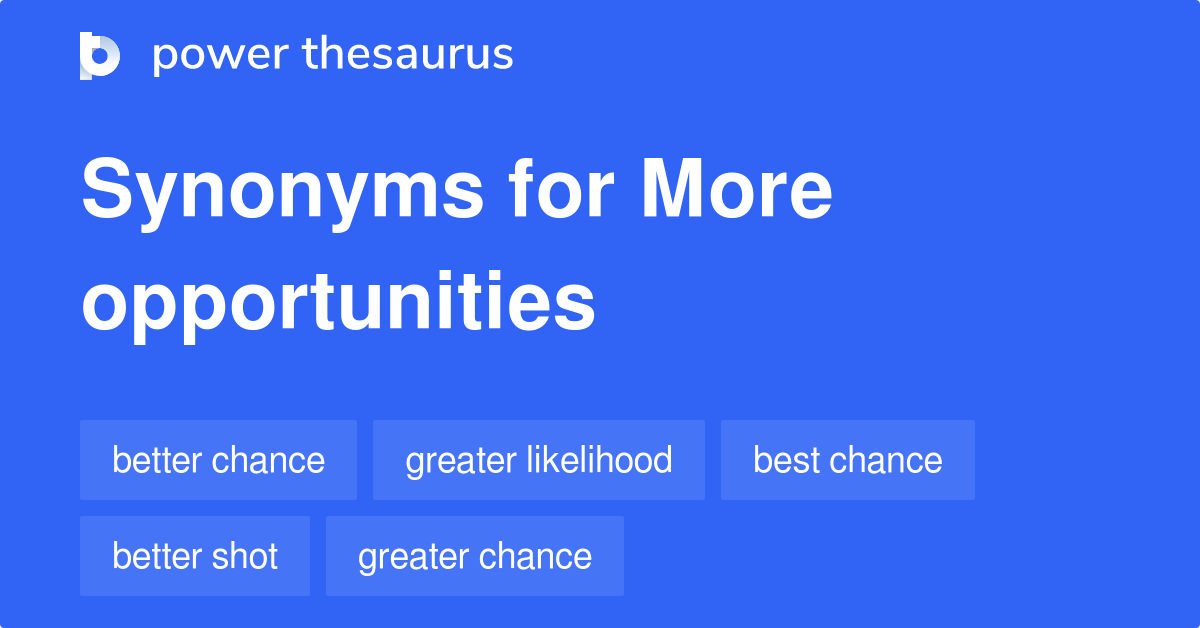 power thesaurus

Synonyms for More opportunities

better chance
greater likelihood
best chance
better shot
greater chance